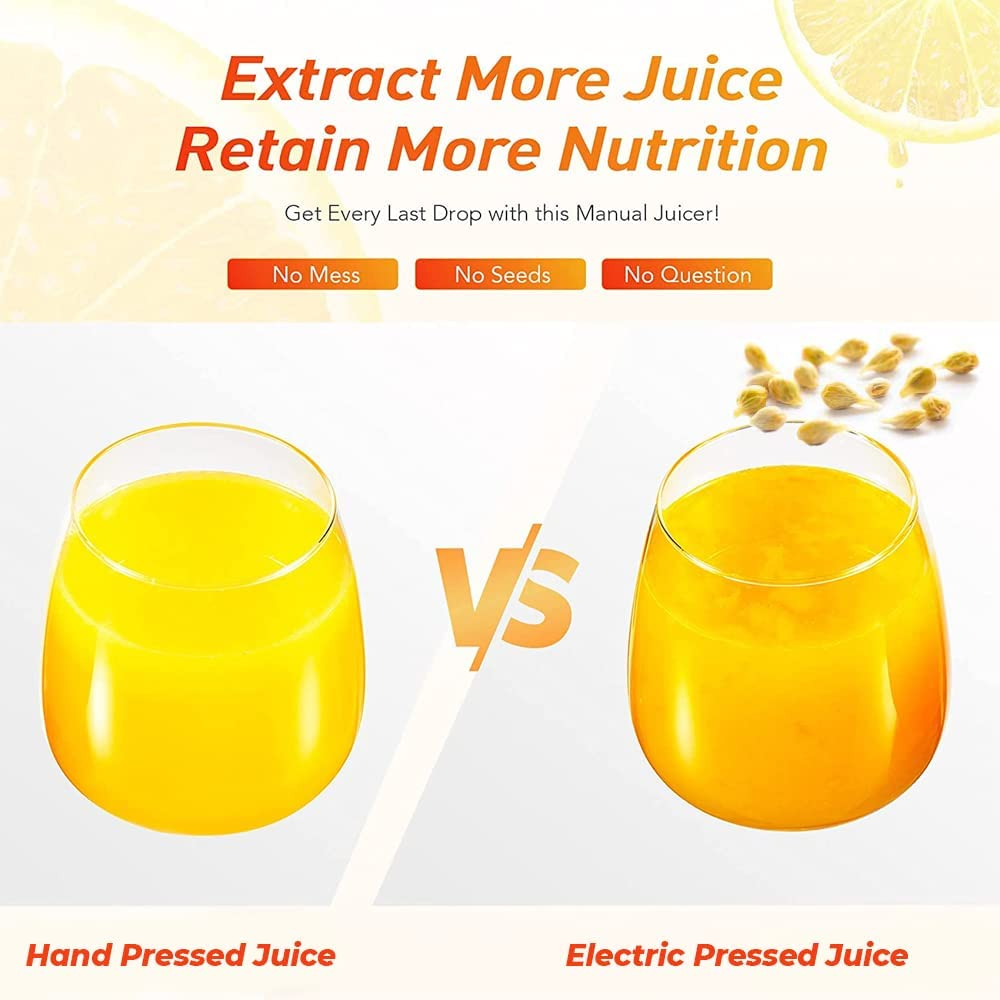 Extract More Juice
Retain More Nutrition

Get Every Last Drop with this Manual Juicer!

No Mess
No Seeds
No Question

VS

Hand Pressed Juice

Electric Pressed Juice